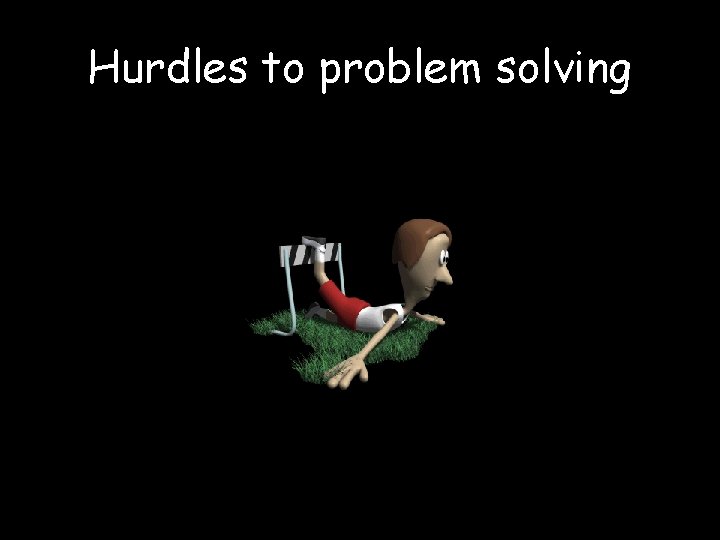 Hurdles to problem solving